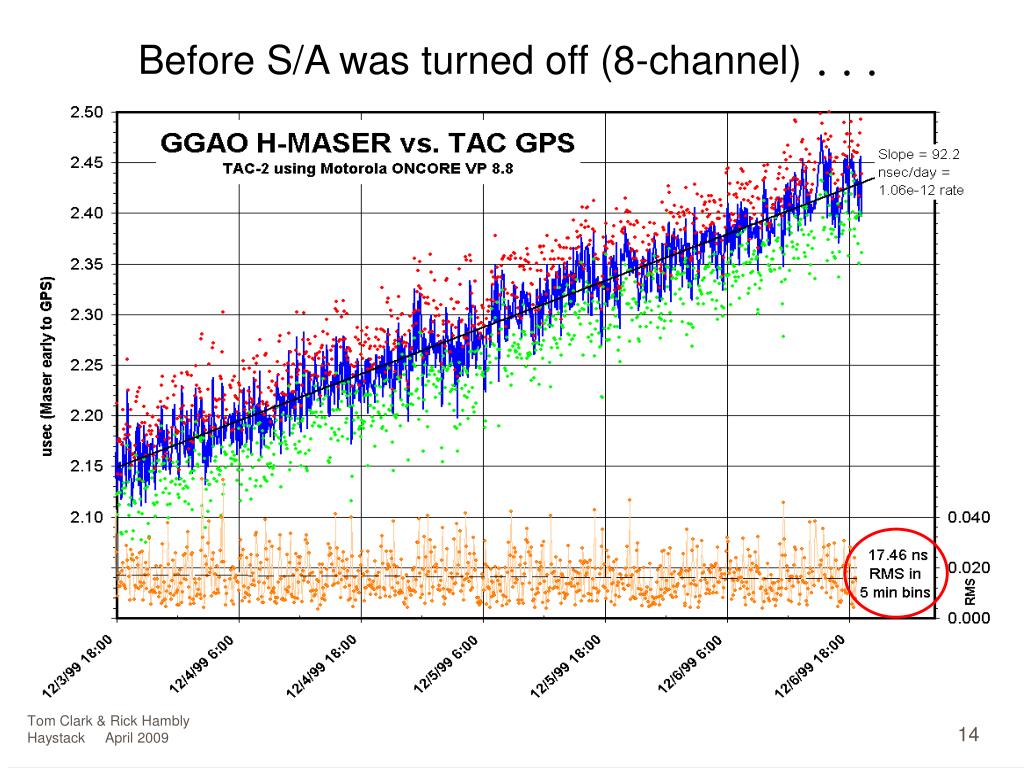 Before S/A was turned off (8-channel) . . .

GGAO H-MASER vs. TAC GPS
TAC-2 using Motorola ONCORE VP 8.8

Slope = 92.2 nsec/day = 1.06e-12 rate

usec (Maser early to GPS)

2.50
2.45
2.40
2.35
2.30
2.25
2.20
2.15
2.10

0.040
0.020
0.000

RMS

17.46 ns RMS in 5 min bins

12/3/99 18:00
12/4/99 6:00
12/4/99 18:00
12/5/99 6:00
12/5/99 18:00
12/6/99 6:00
12/6/99 18:00

Tom Clark & Rick Hambly
Haystack April 2009

14